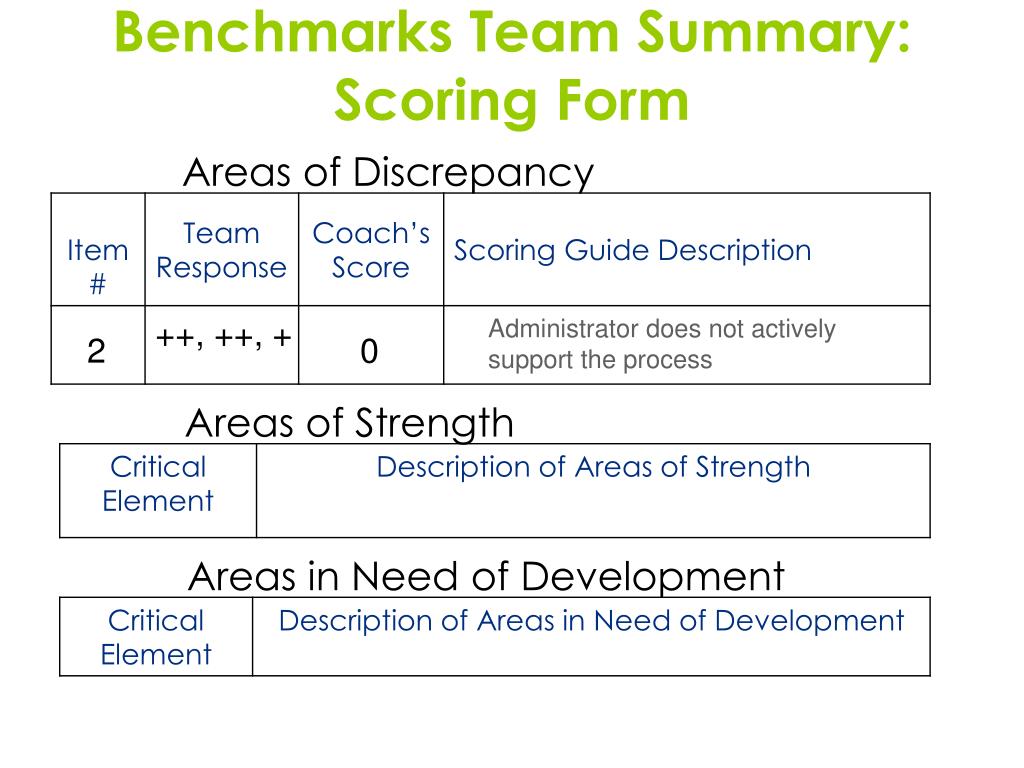 Benchmarks Team Summary: Scoring Form

Areas of Discrepancy

| Item # | Team Response | Coach's Score | Scoring Guide Description |
|---|---|---|---|
| 2 | ++, ++, + | 0 | Administrator does not actively support the process |

Areas of Strength

| Critical Element | Description of Areas of Strength |
|---|---|

Areas in Need of Development

| Critical Element | Description of Areas in Need of Development |
|---|---|